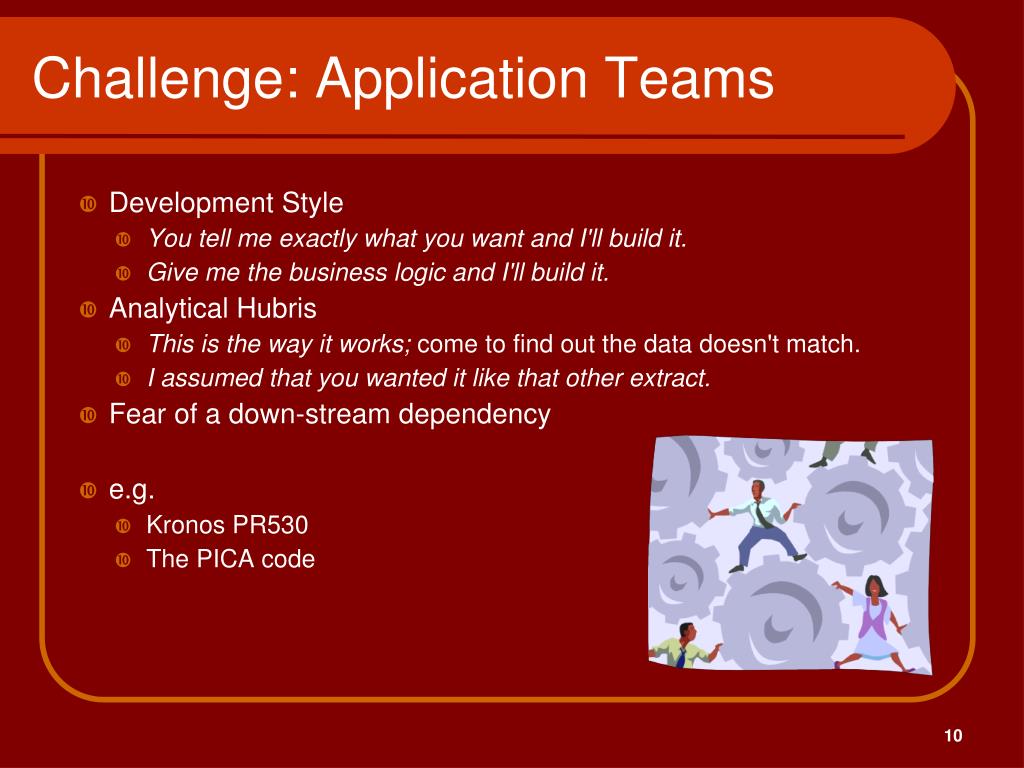 Challenge: Application Teams

Development Style
You tell me exactly what you want and I'll build it.
Give me the business logic and I'll build it.
Analytical Hubris
This is the way it works; come to find out the data doesn't match.
I assumed that you wanted it like that other extract.
Fear of a down-stream dependency

e.g.
Kronos PR530
The PICA code

10